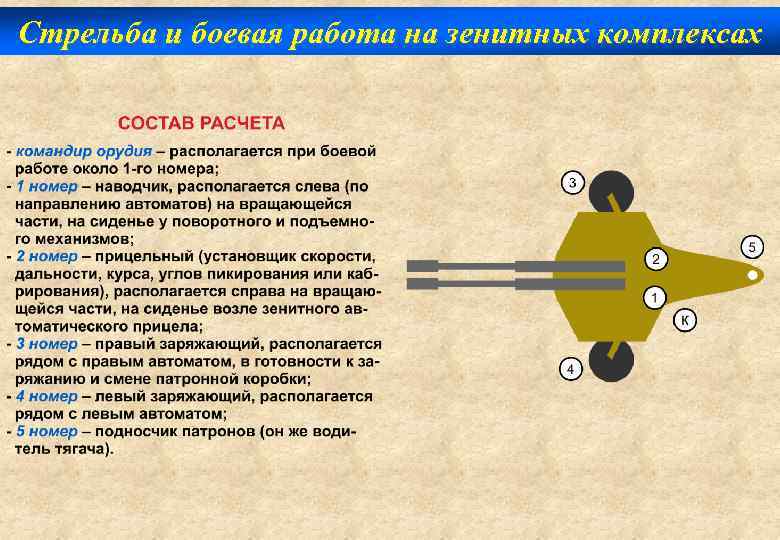 Стрельба и боевая работа на зенитных комплексах

СОСТАВ РАСЧЕТА

- командир орудия – располагается при боевой работе около 1-го номера;
- 1 номер – наводчик, располагается слева (по направлению автоматов) на вращающейся части, на сиденье у поворотного и подъемного механизмов;
- 2 номер – прицельный (установщик скорости, дальности, курса, углов пикирования или кабрирования), располагается справа на вращающейся части, на сиденье возле зенитного автоматического прицела;
- 3 номер – правый заряжающий, располагается рядом с правым автоматом, в готовности к заряжанию и смене патронной коробки;
- 4 номер – левый заряжающий, располагается рядом с левым автоматом;
- 5 номер – подносчик патронов (он же водитель тягача).

3
2
5
1
К
4